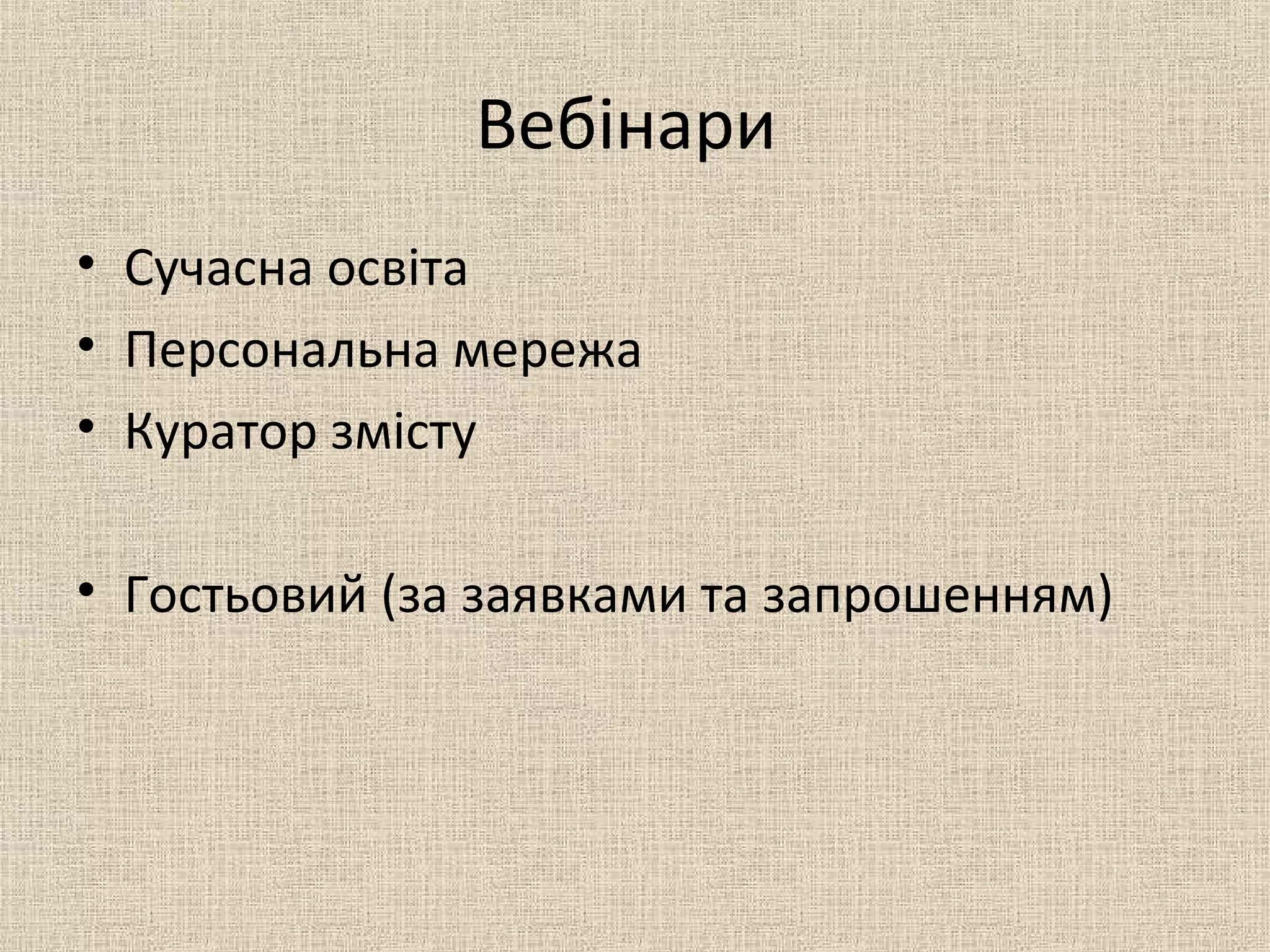 Вебінари

• Сучасна освіта
• Персональна мережа
• Куратор змісту

• Гостьовий (за заявками та запрошенням)